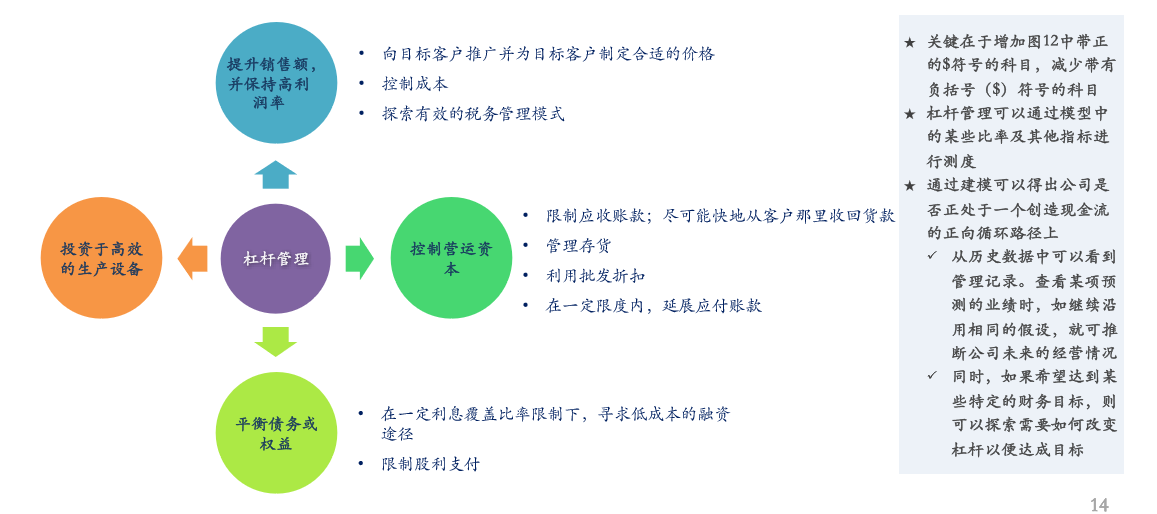 提升销售额，并保持高利润率

• 向目标客户推广并为目标客户制定合适的价格
• 控制成本
• 探索有效的税务管理模式

投资于高效的生产设备

杠杆管理

控制营运资本

• 限制应收账款；尽可能快地从客户那里收回货款
• 管理存货
• 利用批发折扣
• 在一定限度内，延展应付账款

平衡债务或权益

• 在一定利息覆盖比率限制下，寻求低成本的融资途径
• 限制股利支付

★ 关键在于增加图12中带正的\$符号的科目，减少带有负括号（\$）符号的科目
★ 杠杆管理可以通过模型中的某些比率及其他指标进行测度
★ 通过建模可以得出公司是否正处于一个创造现金流的正向循环路径上
✓ 从历史数据中可以看到管理记录。查看某项预测的业绩时，如继续沿用相同的假设，就可推断公司未来的经营情况
✓ 同时，如果希望达到某些特定的财务目标，则可以探索需要如何改变杠杆以便达成目标

14